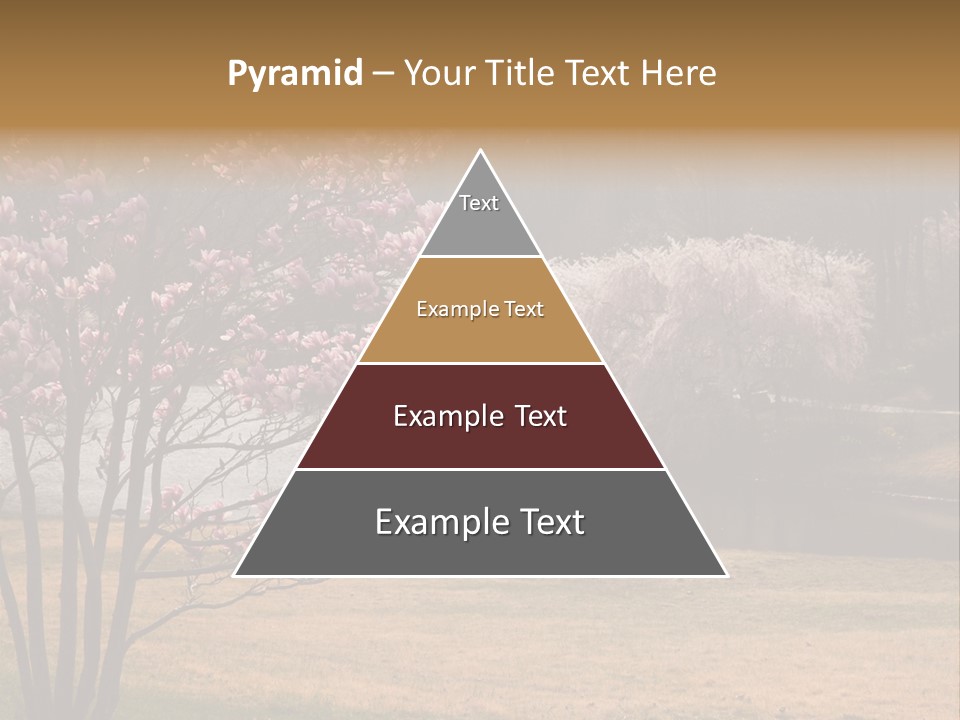 Pyramid – Your Title Text Here

Text

Example Text

Example Text

Example Text